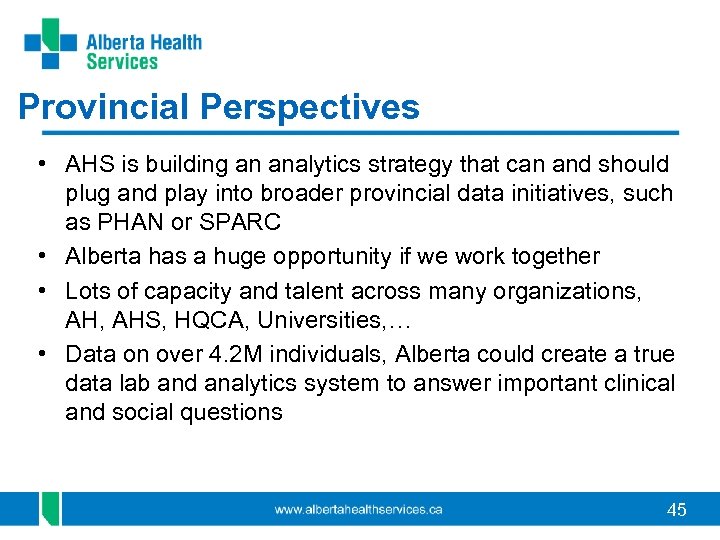 Alberta Health Services

Provincial Perspectives

• AHS is building an analytics strategy that can and should plug and play into broader provincial data initiatives, such as PHAN or SPARC
• Alberta has a huge opportunity if we work together
• Lots of capacity and talent across many organizations, AH, AHS, HQCA, Universities,…
• Data on over 4.2M individuals, Alberta could create a true data lab and analytics system to answer important clinical and social questions

www.albertahealthservices.ca

45